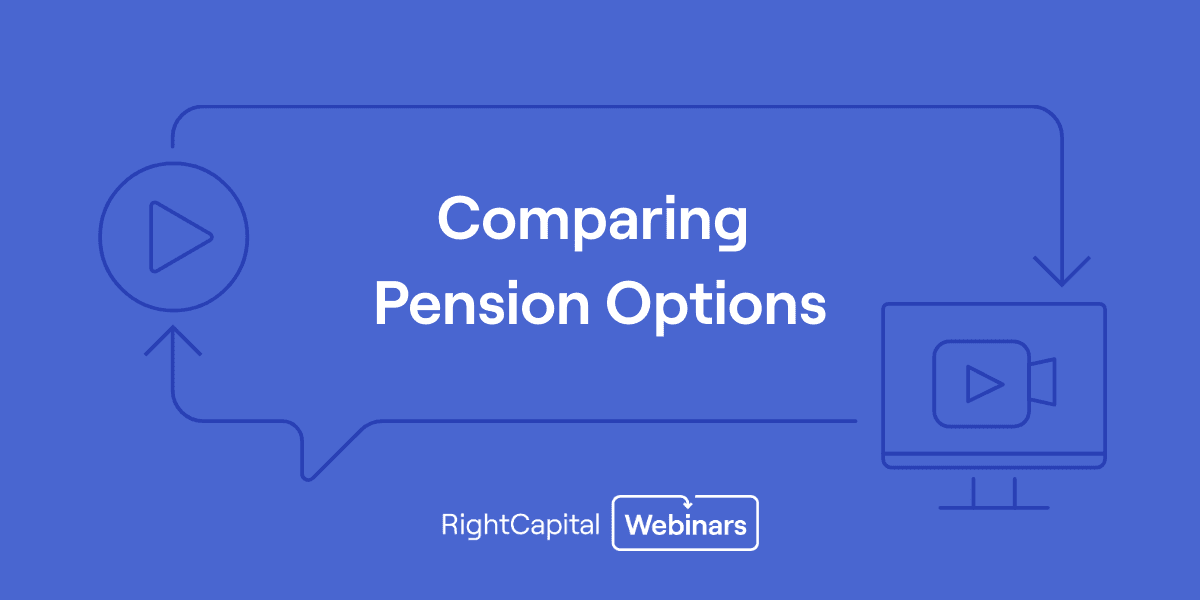 Comparing Pension Options

RightCapital Webinars